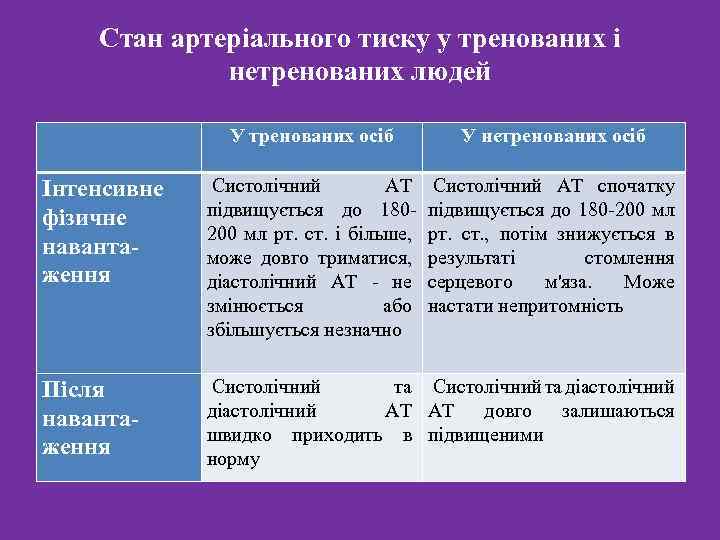 Стан артеріального тиску у тренованих і нетренованих людей

| | У тренованих осіб | У нетренованих осіб |
|---|---|---|
| Інтенсивне фізичне навантаження | Систолічний АТ підвищується до 180-200 мл рт. ст. і більше, може довго триматися, діастолічний АТ - не змінюється або збільшується незначно | Систолічний АТ спочатку підвищується до 180-200 мл рт. ст., потім знижується в результаті стомлення серцевого м'яза. Може настати непритомність |
| Після навантаження | Систолічний та діастолічний АТ швидко приходить в норму | Систолічний та діастолічний АТ довго залишаються підвищеними |